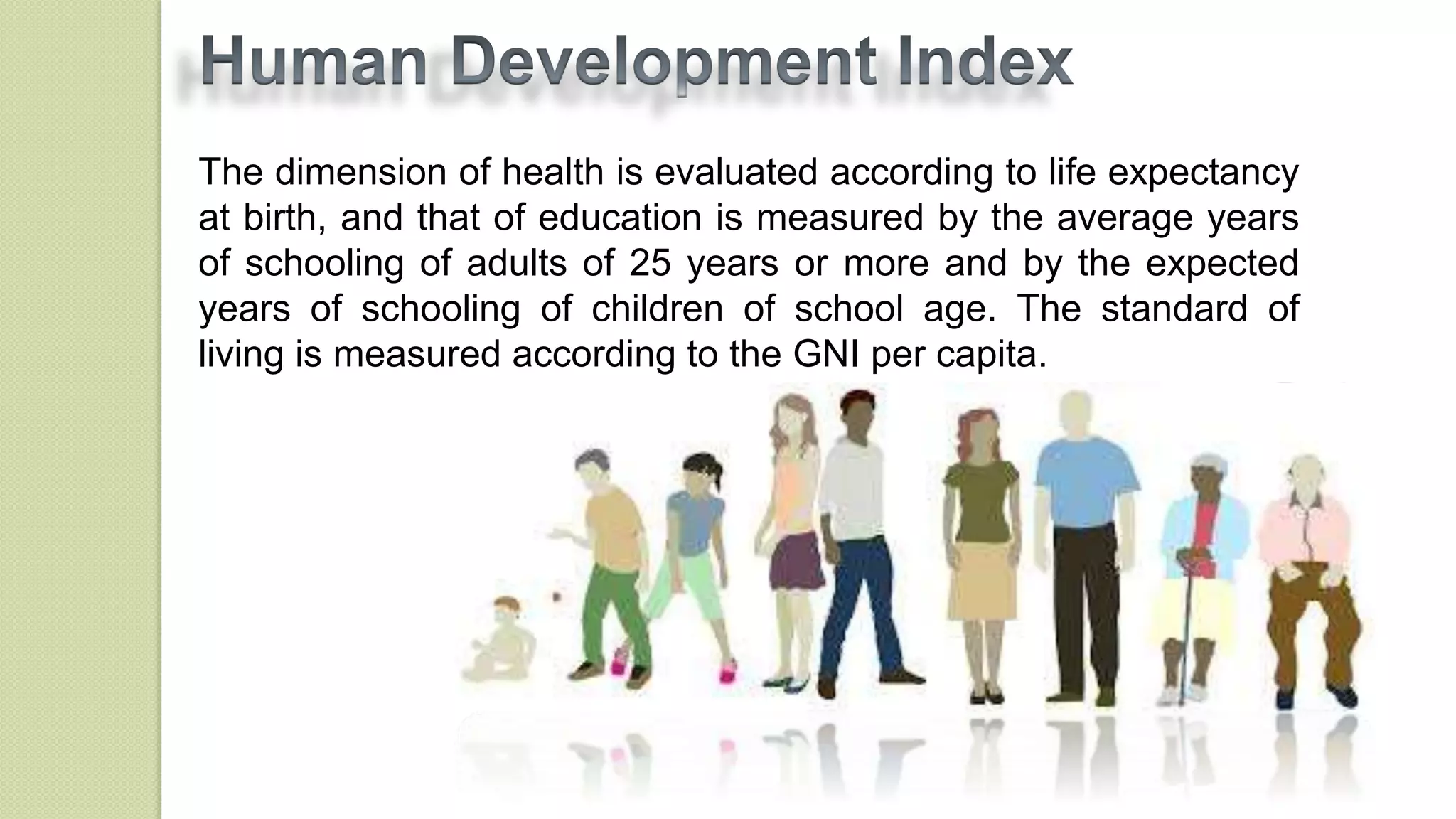 Human Development Index

The dimension of health is evaluated according to life expectancy at birth, and that of education is measured by the average years of schooling of adults of 25 years or more and by the expected years of schooling of children of school age. The standard of living is measured according to the GNI per capita.